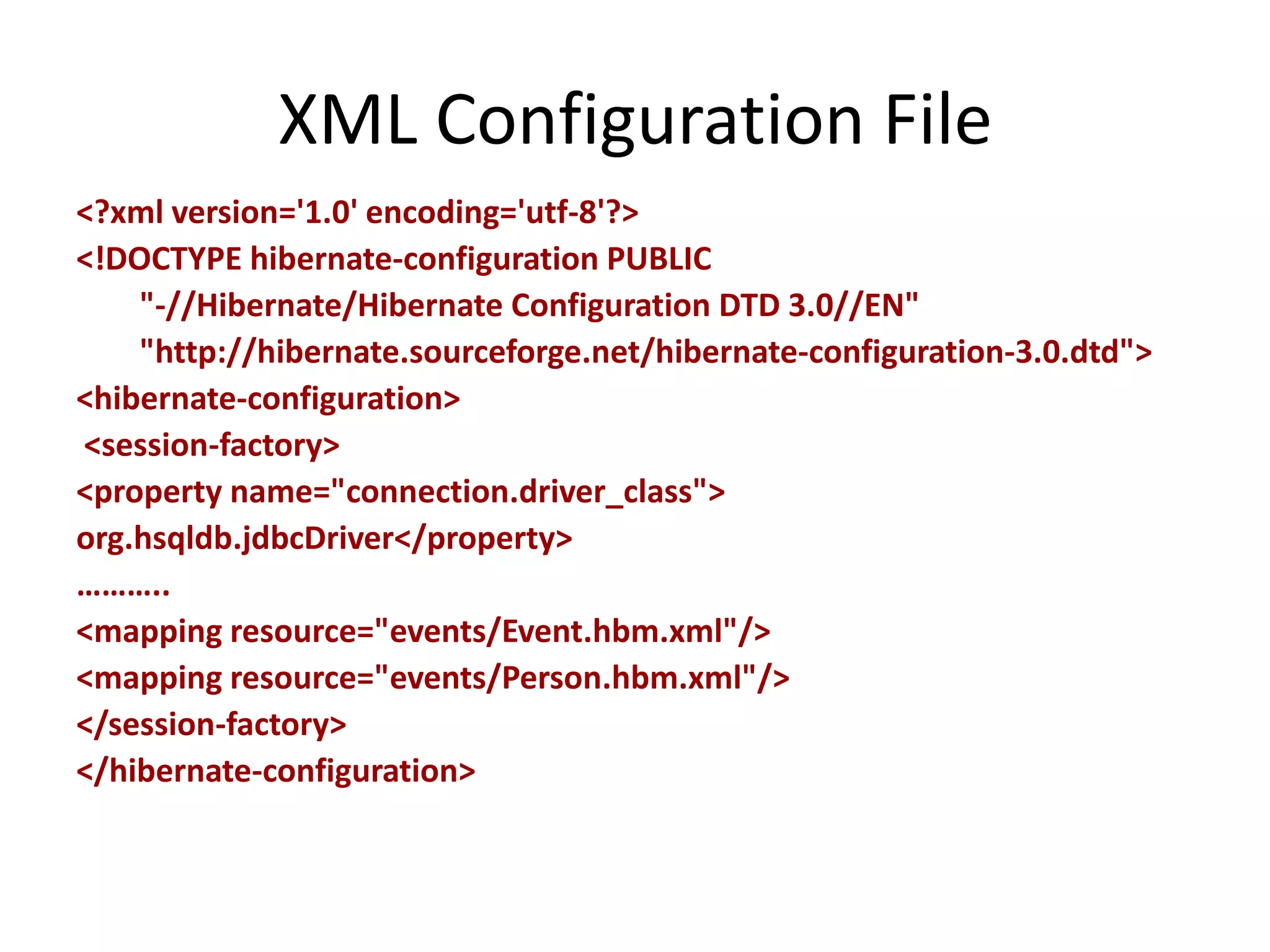 XML Configuration File

<?xml version='1.0' encoding='utf-8'?>
<!DOCTYPE hibernate-configuration PUBLIC
"-//Hibernate/Hibernate Configuration DTD 3.0//EN"
"http://hibernate.sourceforge.net/hibernate-configuration-3.0.dtd">
<hibernate-configuration>
<session-factory>
<property name="connection.driver_class">
org.hsqldb.jdbcDriver</property>
………..
<mapping resource="events/Event.hbm.xml"/>
<mapping resource="events/Person.hbm.xml"/>
</session-factory>
</hibernate-configuration>